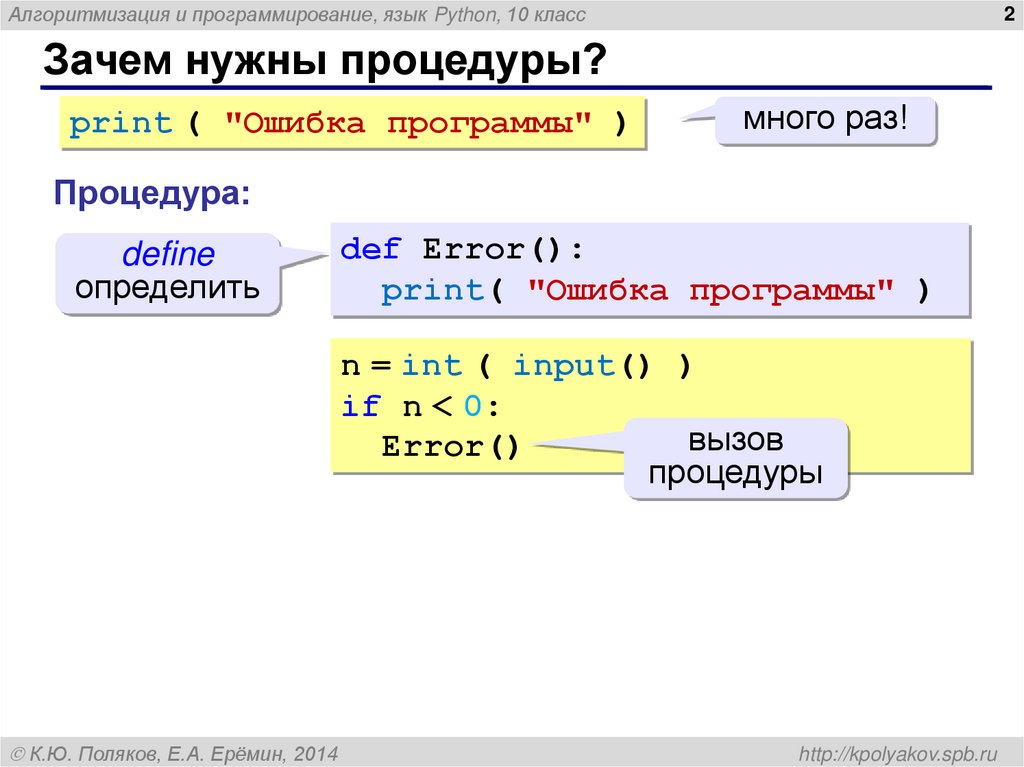 Алгоритмизация и программирование, язык Python, 10 класс

2

Зачем нужны процедуры?

print ( "Ошибка программы" )

много раз!

Процедура:

define
определить

def Error():
  print( "Ошибка программы" )

n = int ( input() )
if n < 0:
  Error()

вызов
процедуры

© К.Ю. Поляков, Е.А. Ерёмин, 2014

http://kpolyakov.spb.ru